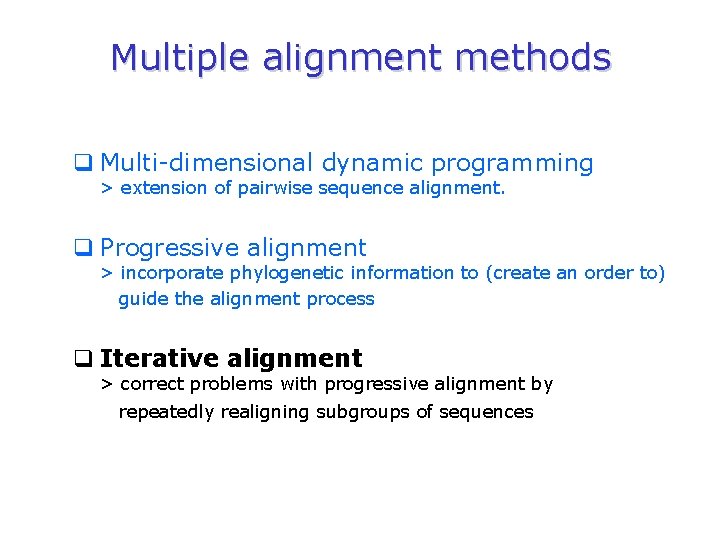 Multiple alignment methods

❑ Multi-dimensional dynamic programming
> extension of pairwise sequence alignment.

❑ Progressive alignment
> incorporate phylogenetic information to (create an order to) guide the alignment process

❑ Iterative alignment
> correct problems with progressive alignment by repeatedly realigning subgroups of sequences